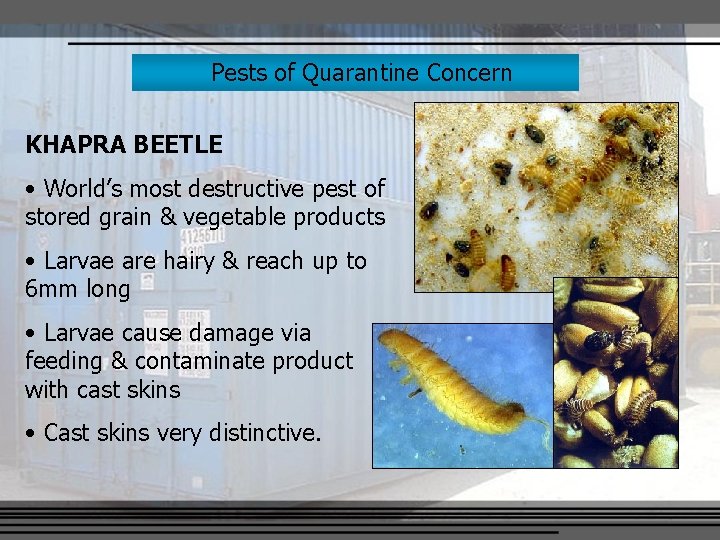 Pests of Quarantine Concern

KHAPRA BEETLE

• World's most destructive pest of stored grain & vegetable products

• Larvae are hairy & reach up to 6mm long

• Larvae cause damage via feeding & contaminate product with cast skins

• Cast skins very distinctive.